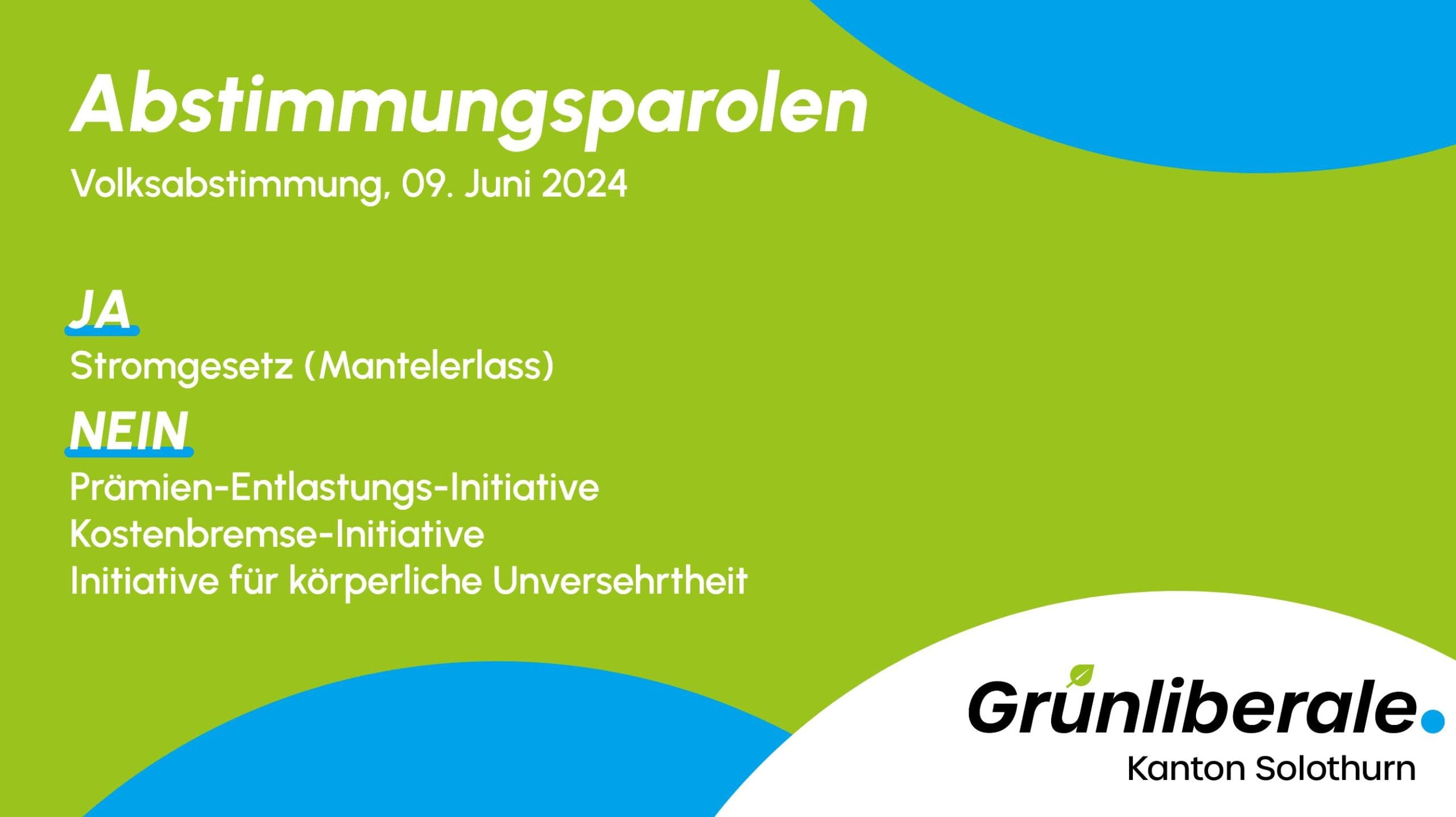 Abstimmungsparolen
Volksabstimmung, 09. Juni 2024

JA
Stromgesetz (Mantelerlass)

NEIN
Prämien-Entlastungs-Initiative
Kostenbremse-Initiative
Initiative für körperliche Unversehrtheit

Grünliberale.
Kanton Solothurn